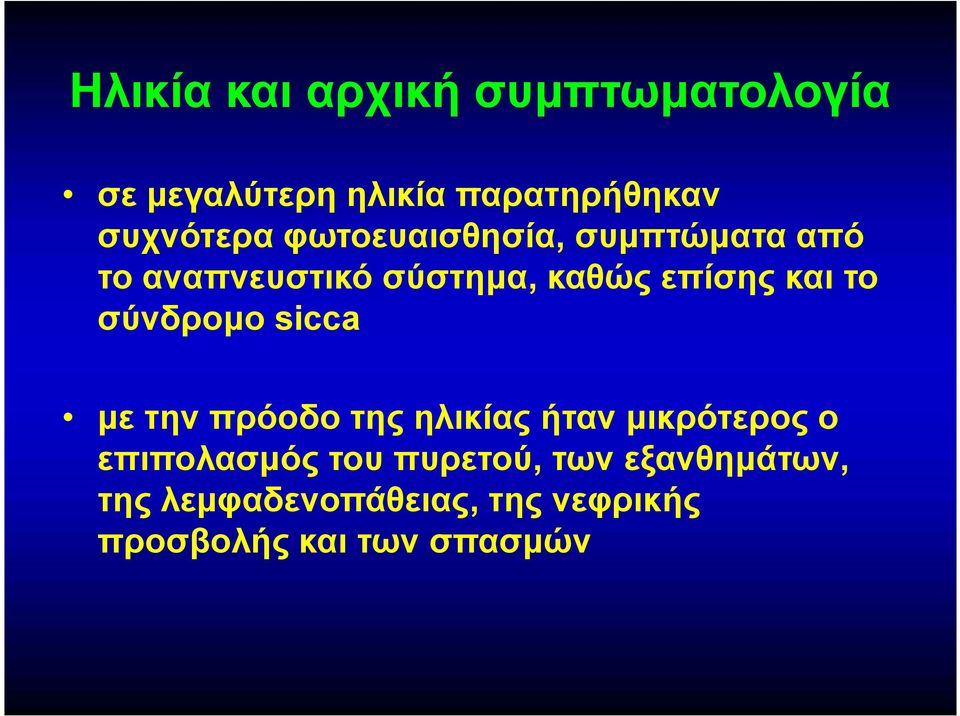 Ηλικία και αρχική συμπτωματολογία

• σε μεγαλύτερη ηλικία παρατηρήθηκαν συχνότερα φωτοευαισθησία, συμπτώματα από το αναπνευστικό σύστημα, καθώς επίσης και το σύνδρομο sicca

• με την πρόοδο της ηλικίας ήταν μικρότερος ο επιπολασμός του πυρετού, των εξανθημάτων, της λεμφαδενοπάθειας, της νεφρικής προσβολής και των σπασμών